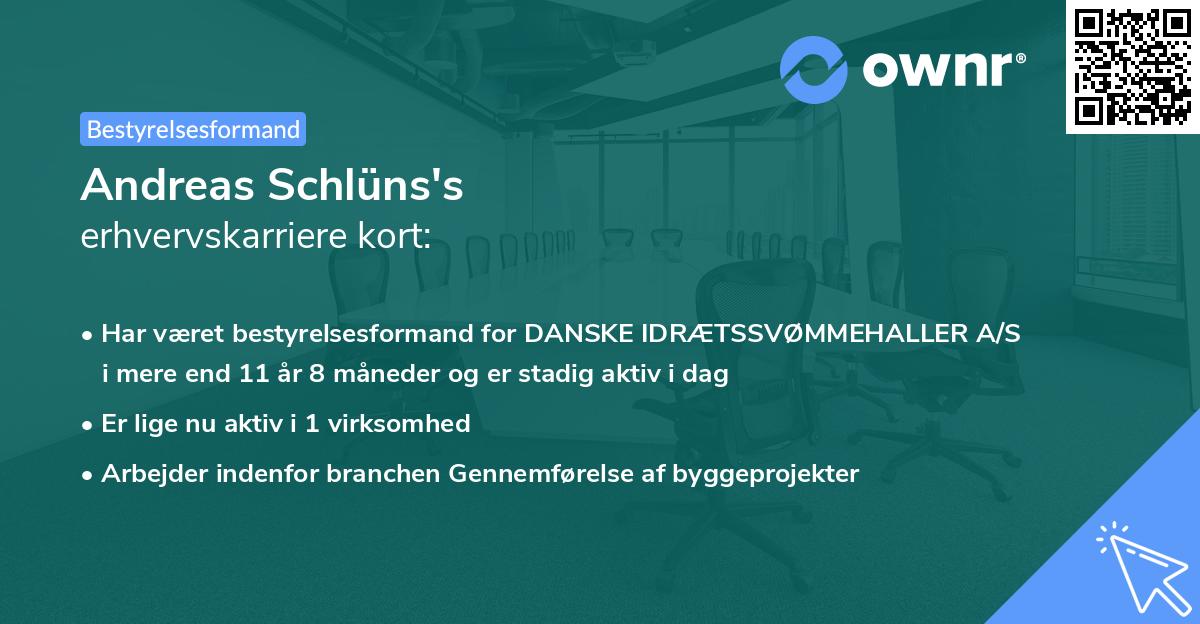 ownr®

Bestyrelsesformand

Andreas Schlüns's
erhvervskarriere kort:

• Har været bestyrelsesformand for DANSKE IDRÆTSSVØMMEHALLER A/S i mere end 11 år 8 måneder og er stadig aktiv i dag
• Er lige nu aktiv i 1 virksomhed
• Arbejder indenfor branchen Gennemførelse af byggeprojekter